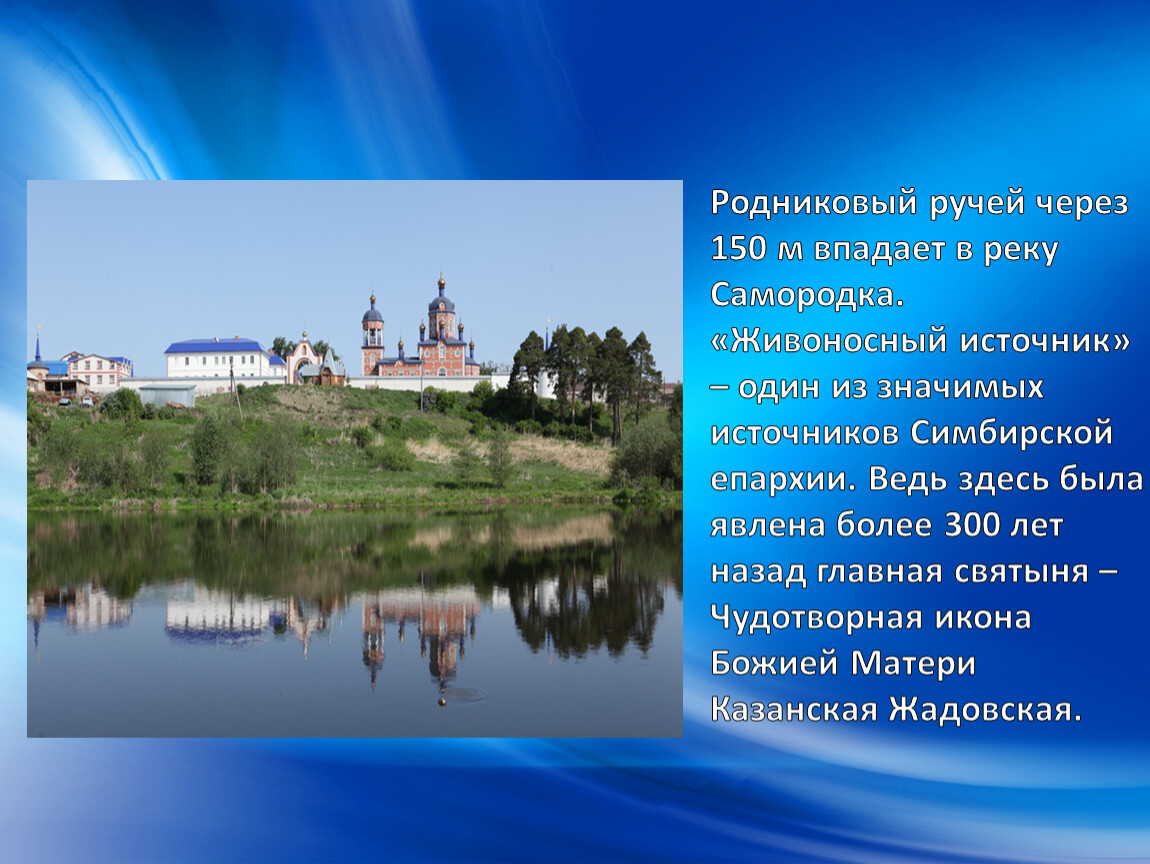 Родниковый ручей через 150 м впадает в реку Самородка. «Живоносный источник» – один из значимых источников Симбирской епархии. Ведь здесь была явлена более 300 лет назад главная святыня – Чудотворная икона Божией Матери Казанская Жадовская.